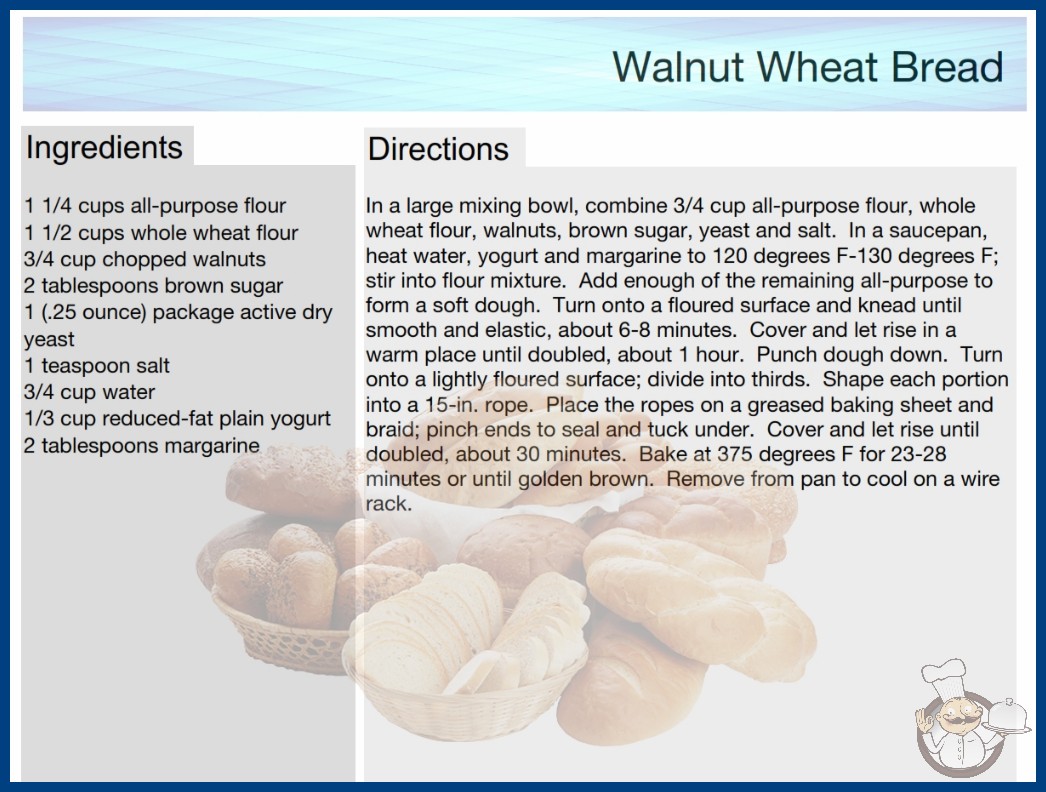 Walnut Wheat Bread

Ingredients

1 1/4 cups all-purpose flour
1 1/2 cups whole wheat flour
3/4 cup chopped walnuts
2 tablespoons brown sugar
1 (.25 ounce) package active dry yeast
1 teaspoon salt
3/4 cup water
1/3 cup reduced-fat plain yogurt
2 tablespoons margarine

Directions

In a large mixing bowl, combine 3/4 cup all-purpose flour, whole wheat flour, walnuts, brown sugar, yeast and salt. In a saucepan, heat water, yogurt and margarine to 120 degrees F-130 degrees F; stir into flour mixture. Add enough of the remaining all-purpose to form a soft dough. Turn onto a floured surface and knead until smooth and elastic, about 6-8 minutes. Cover and let rise in a warm place until doubled, about 1 hour. Punch dough down. Turn onto a lightly floured surface; divide into thirds. Shape each portion into a 15-in. rope. Place the ropes on a greased baking sheet and braid; pinch ends to seal and tuck under. Cover and let rise until doubled, about 30 minutes. Bake at 375 degrees F for 23-28 minutes or until golden brown. Remove from pan to cool on a wire rack.